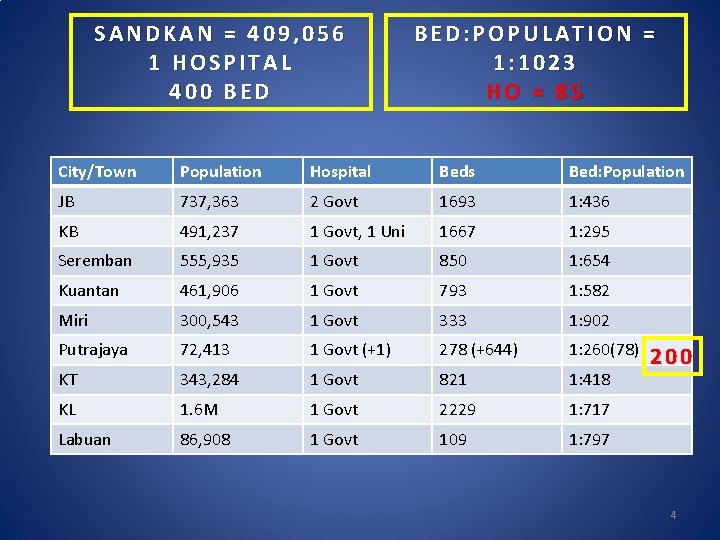 SANDKAN = 409,056
1 HOSPITAL
400 BED

BED:POPULATION = 1:1023
HO = 85

| City/Town | Population | Hospital | Beds | Bed:Population |
|---|---|---|---|---|
| JB | 737,363 | 2 Govt | 1693 | 1:436 |
| KB | 491,237 | 1 Govt, 1 Uni | 1667 | 1:295 |
| Seremban | 555,935 | 1 Govt | 850 | 1:654 |
| Kuantan | 461,906 | 1 Govt | 793 | 1:582 |
| Miri | 300,543 | 1 Govt | 333 | 1:902 |
| Putrajaya | 72,413 | 1 Govt (+1) | 278 (+644) | 1:260(78) |
| KT | 343,284 | 1 Govt | 821 | 1:418 |
| KL | 1.6M | 1 Govt | 2229 | 1:717 |
| Labuan | 86,908 | 1 Govt | 109 | 1:797 |

200

4